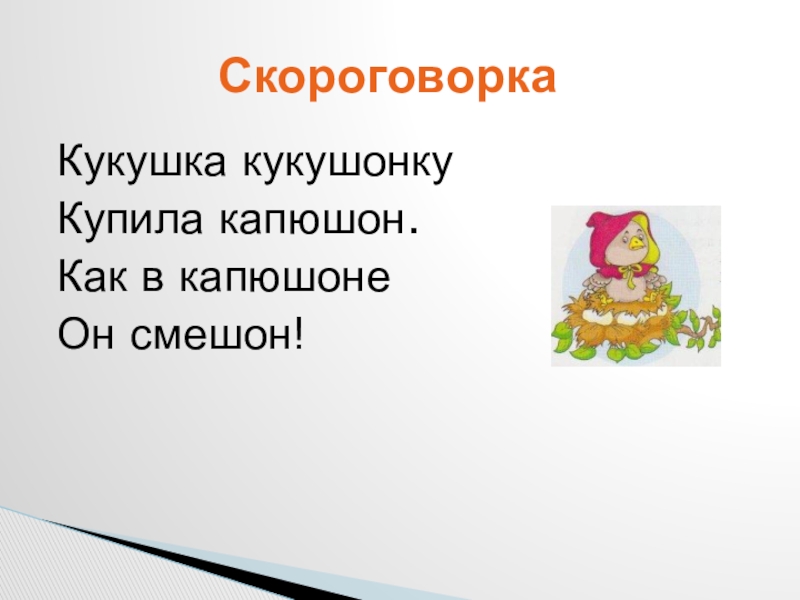 Скороговорка

Кукушка кукушонку
Купила капюшон.
Как в капюшоне
Он смешон!